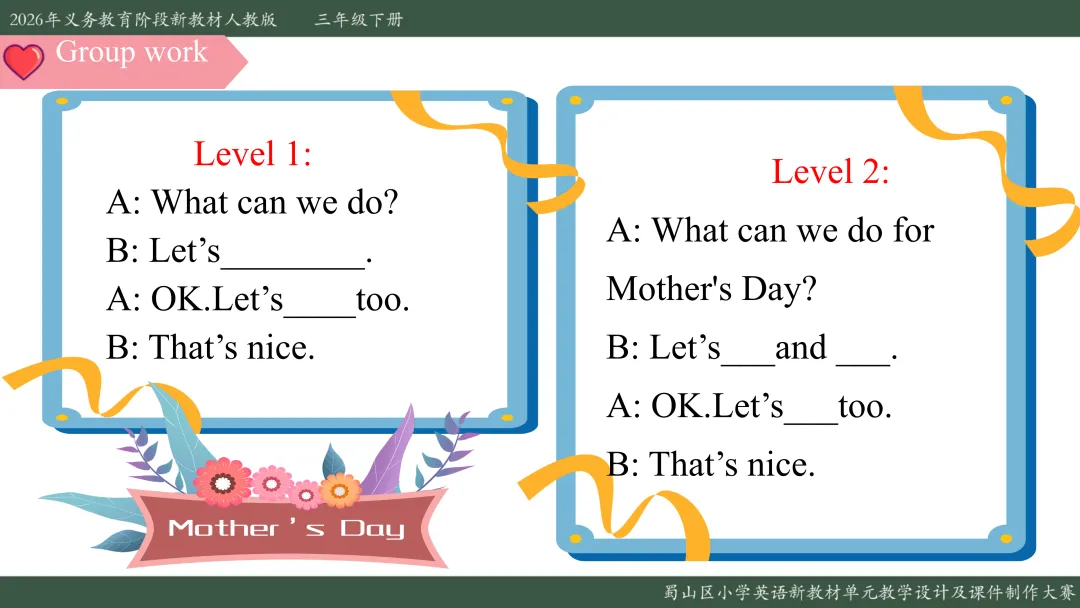 2026年义务教育阶段新教材人教版　　三年级下册

Group work

Level 1:
A: What can we do?
B: Let’s________.
A: OK.Let’s____too.
B: That’s nice.

Mother ’s Day

Level 2:
A: What can we do for Mother's Day?
B: Let’s___and ___.
A: OK.Let’s___too.
B: That’s nice.

蜀山区小学英语新教材单元教学设计及课件制作大赛